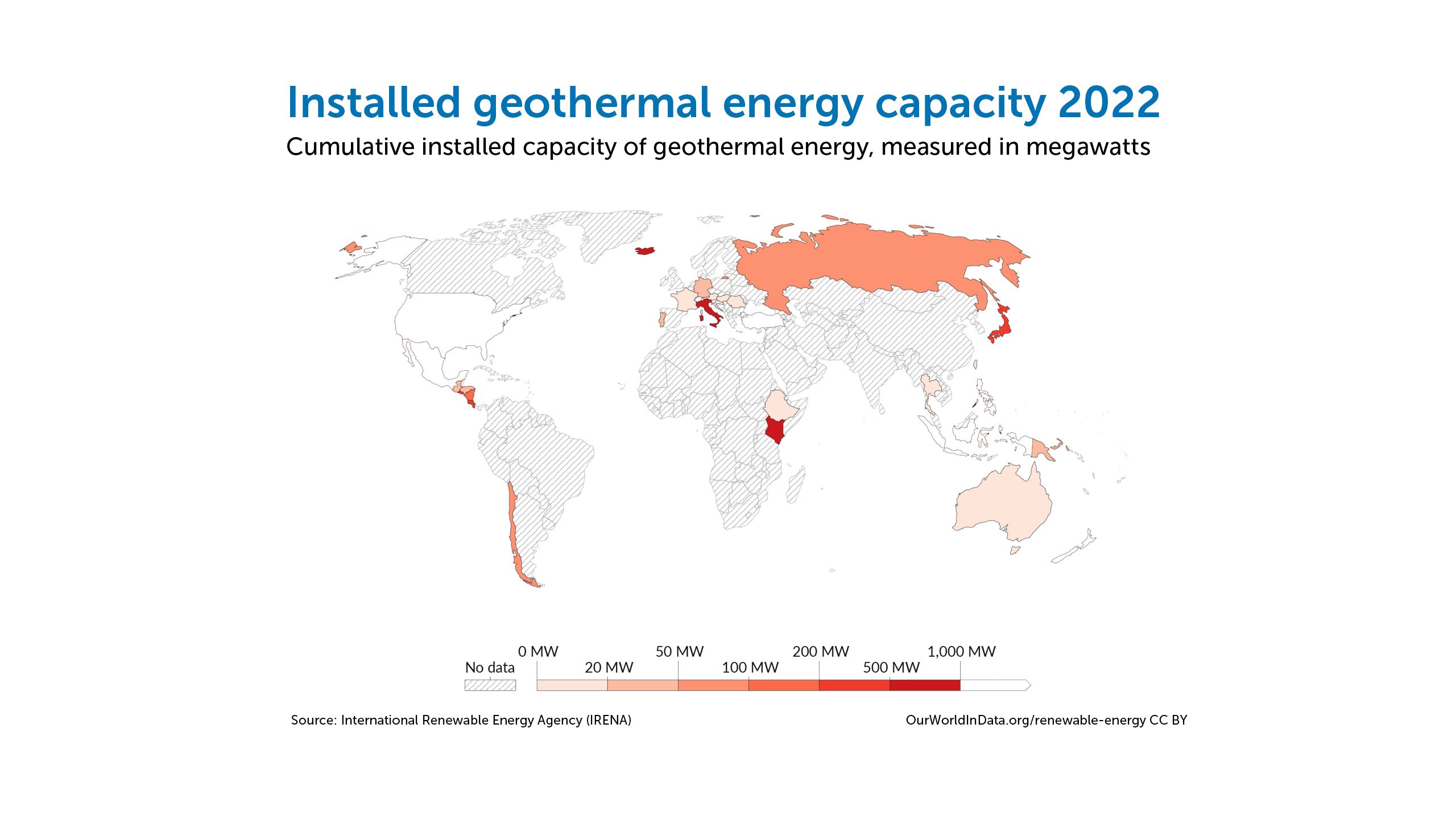 Installed geothermal energy capacity 2022

Cumulative installed capacity of geothermal energy, measured in megawatts

No data

0 MW
20 MW
50 MW
100 MW
200 MW
500 MW
1,000 MW

Source: International Renewable Energy Agency (IRENA)

OurWorldInData.org/renewable-energy CC BY